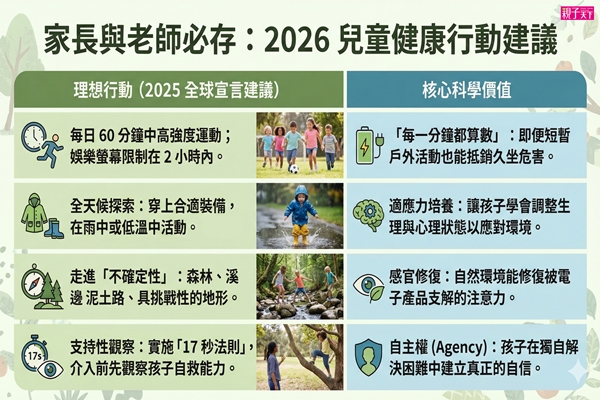 親子天下

家長與老師必存：2026 兒童健康行動建議

| 理想行動（2025 全球宣言建議） | 核心科學價值 |
|---|---|
| 每日 60 分鐘中高強度運動；娛樂螢幕限制在 2 小時內。 | 「每一分鐘都算數」：即便短暫戶外活動也能抵銷久坐危害。 |
| 全天候探索：穿上合適裝備，在雨中或低溫中活動。 | 適應力培養：讓孩子學會調整生理與心理狀態以應對環境。 |
| 走進「不確定性」：森林、溪邊 泥土路、具挑戰性的地形。 | 感官修復：自然環境能修復被電子產品支解的注意力。 |
| 支持性觀察：實施「17 秒法則」，介入前先觀察孩子自救能力。 | 自主權 (Agency)：孩子在獨自解決困難中建立真正的自信。 |

17s